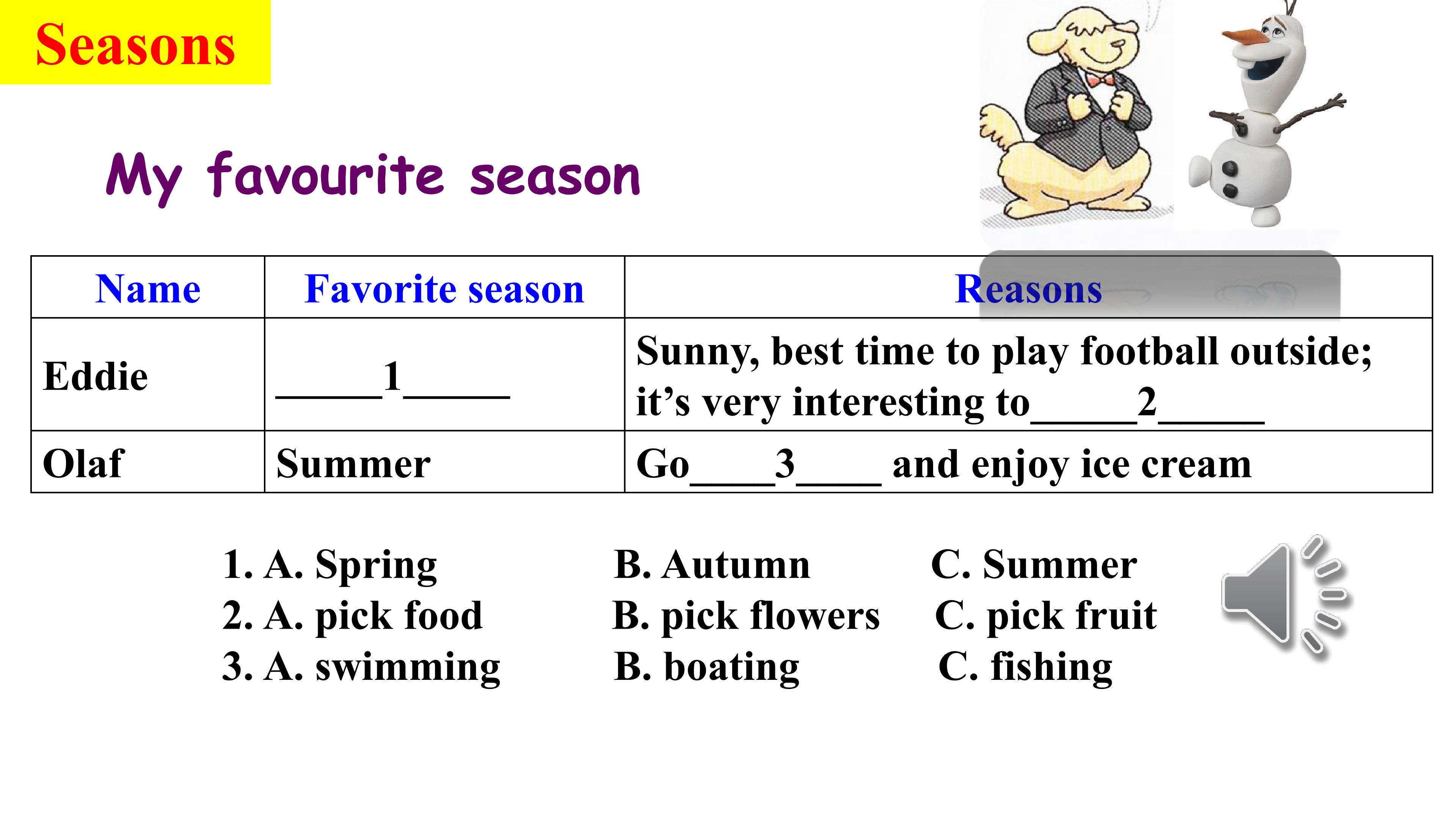 Seasons

My favourite season

| Name | Favorite season | Reasons |
|---|---|---|
| Eddie | ____1____ | Sunny, best time to play football outside; it's very interesting to____2____ |
| Olaf | Summer | Go____3____ and enjoy ice cream |

1. A. Spring B. Autumn C. Summer
2. A. pick food B. pick flowers C. pick fruit
3. A. swimming B. boating C. fishing